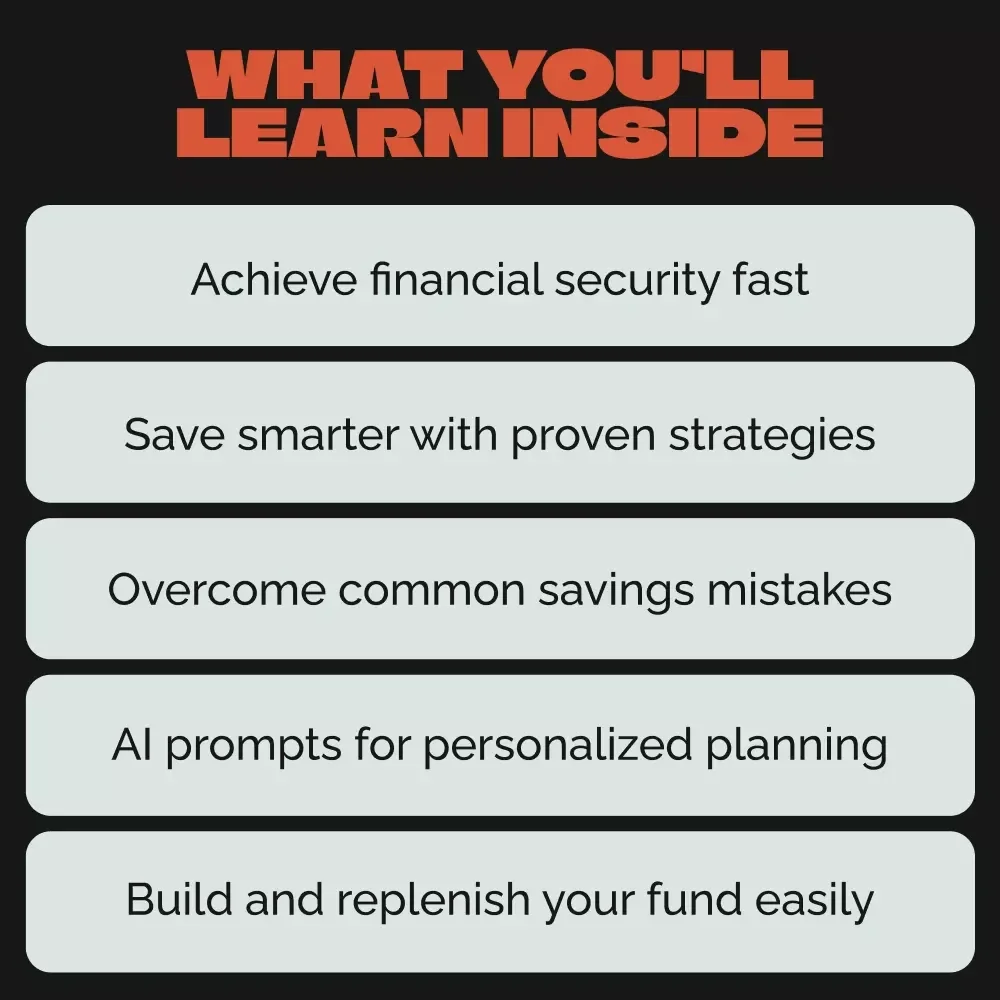 WHAT YOU'LL LEARN INSIDE

Achieve financial security fast

Save smarter with proven strategies

Overcome common savings mistakes

AI prompts for personalized planning

Build and replenish your fund easily